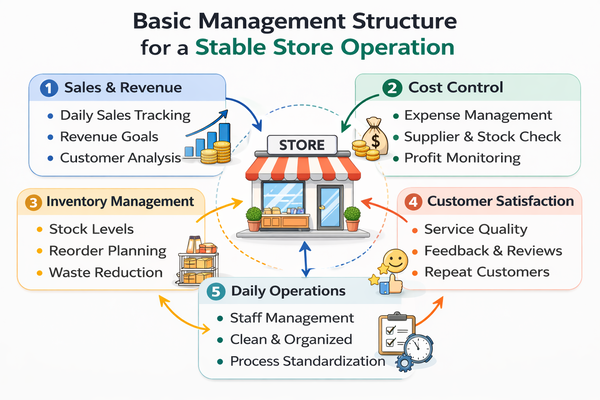 Basic Management Structure for a Stable Store Operation

1 Sales & Revenue
• Daily Sales Tracking
• Revenue Goals
• Customer Analysis

2 Cost Control
• Expense Management
• Supplier & Stock Check
• Profit Monitoring

STORE

$

3 Inventory Management
• Stock Levels
• Reorder Planning
• Waste Reduction

4 Customer Satisfaction
• Service Quality
• Feedback & Reviews
• Repeat Customers

5 Daily Operations
• Staff Management
• Clean & Organized
• Process Standardization